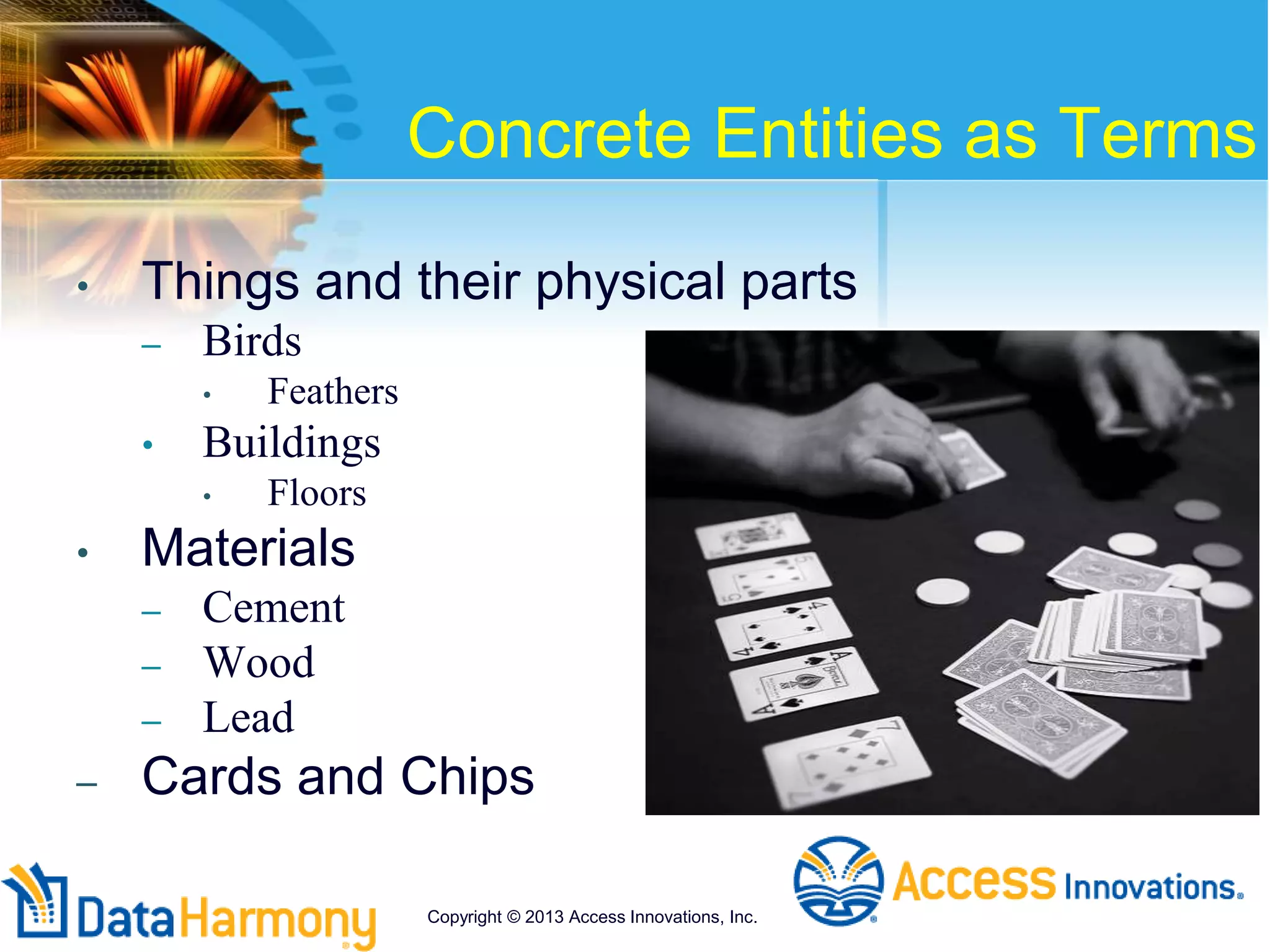 Concrete Entities as Terms

• Things and their physical parts
– Birds
• Feathers
• Buildings
• Floors
• Materials
– Cement
– Wood
– Lead
– Cards and Chips

DataHarmony

Copyright © 2013 Access Innovations, Inc.

Access Innovations.